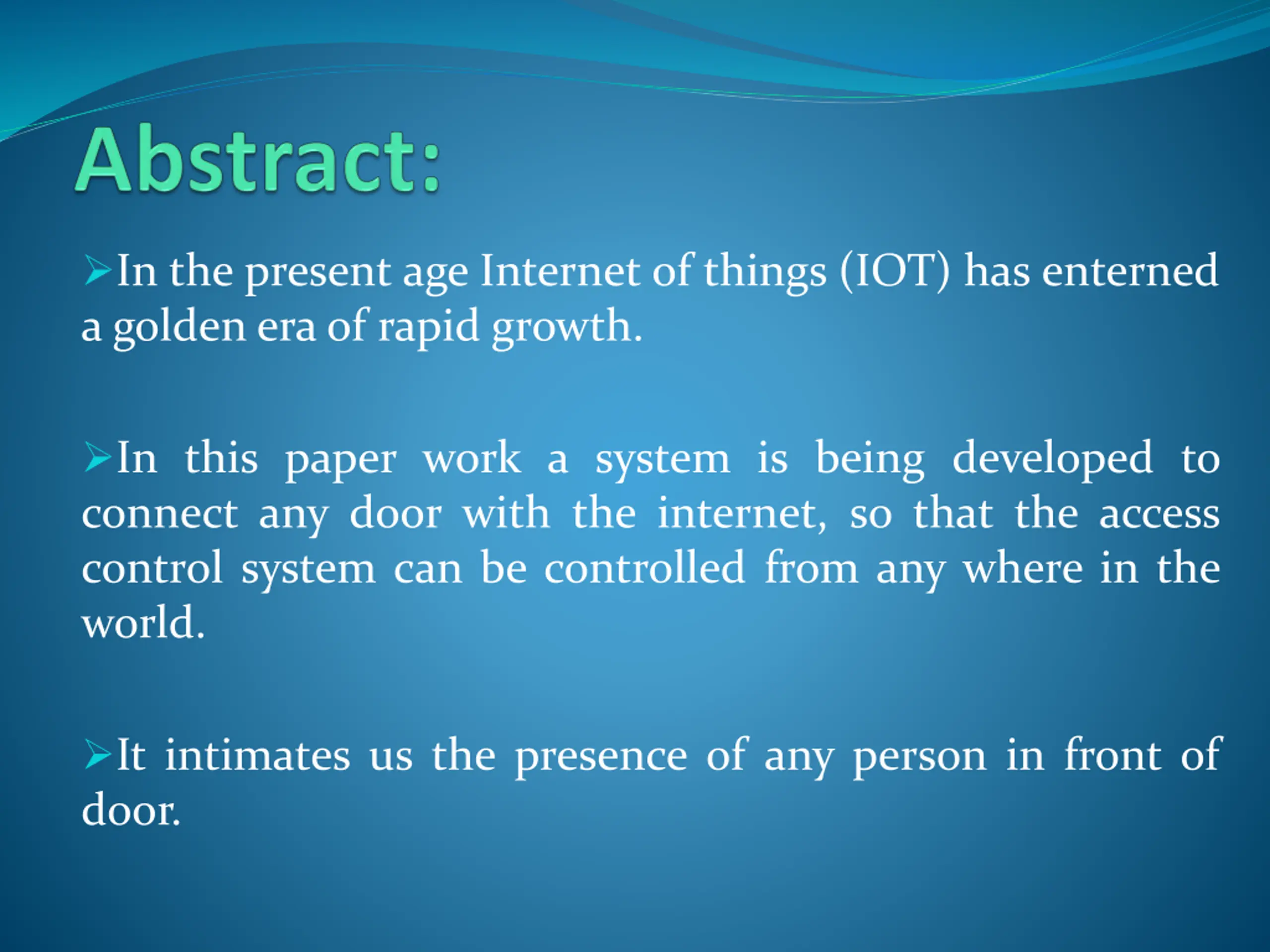 Abstract:

➢In the present age Internet of things (IOT) has enterned a golden era of rapid growth.

➢In this paper work a system is being developed to connect any door with the internet, so that the access control system can be controlled from any where in the world.

➢It intimates us the presence of any person in front of door.